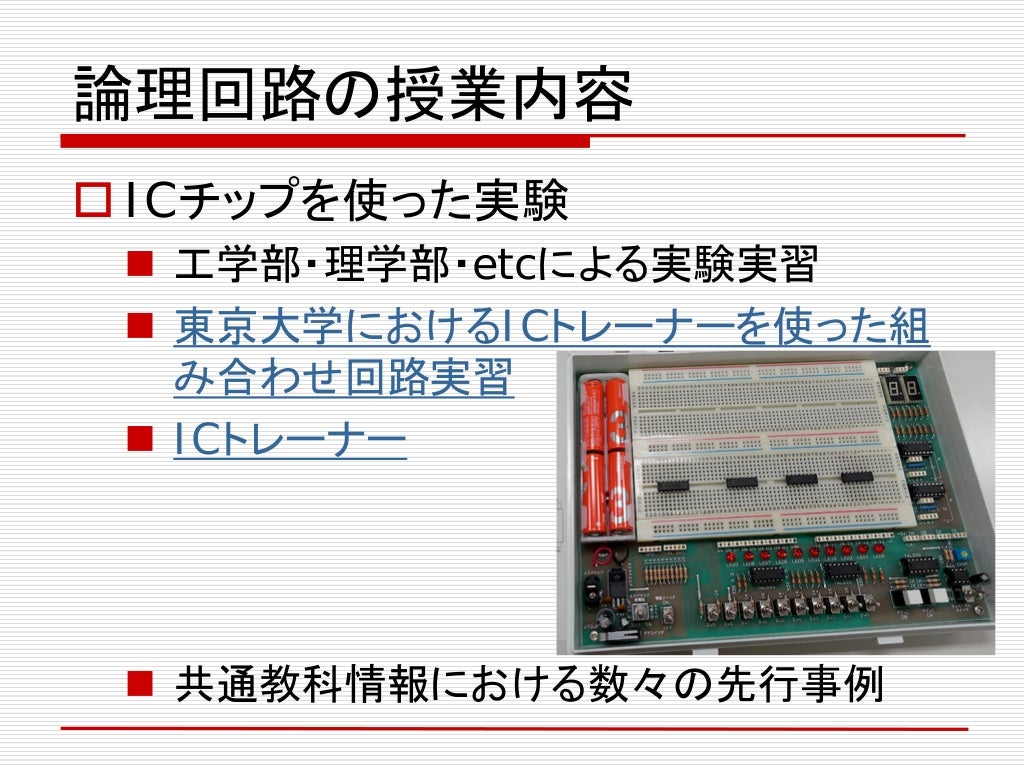 論理回路の授業内容

ICチップを使った実験

工学部・理学部・etcによる実験実習

東京大学におけるICトレーナーを使った組み合わせ回路実習

ICトレーナー

共通教科情報における数々の先行事例